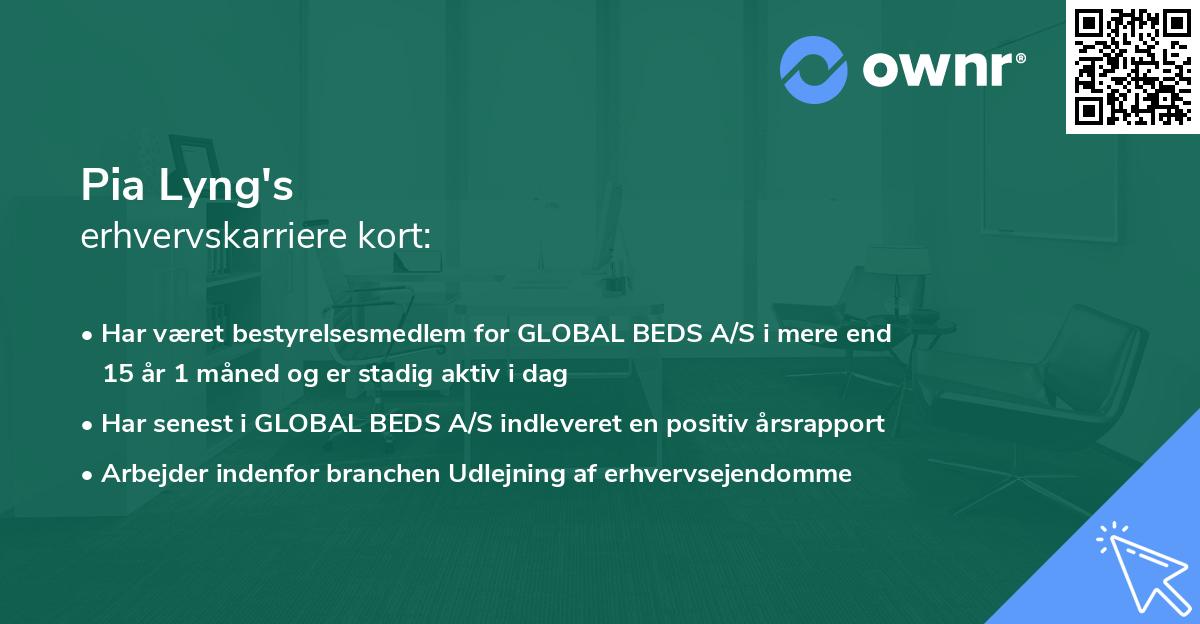 ownr®

Pia Lyng's
erhvervskarriere kort:

• Har været bestyrelsesmedlem for GLOBAL BEDS A/S i mere end 15 år 1 måned og er stadig aktiv i dag
• Har senest i GLOBAL BEDS A/S indleveret en positiv årsrapport
• Arbejder indenfor branchen Udlejning af erhvervsejendomme